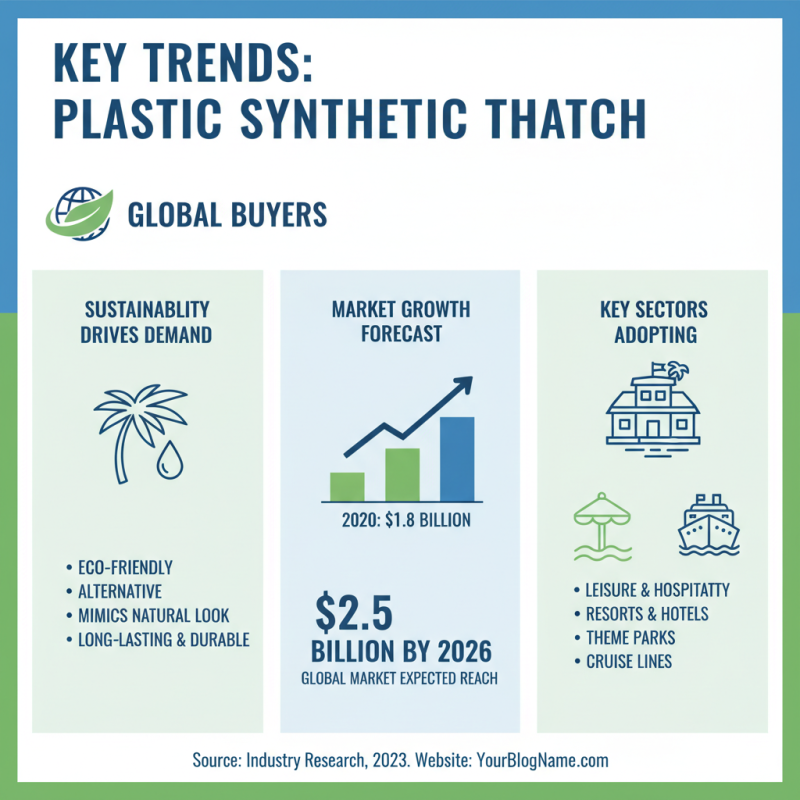 KEY TRENDS: PLASTIC SYNTHETIC THATCH

GLOBAL BUYERS

SUSTAINABLITY DRIVES DEMAND

• ECO-FRIENDLY
• ALTERNATIVE
• MIMICS NATURAL LOOK
• LONG-LASTING & DURABLE

MARKET GROWTH FORECAST

2020: $1.8 BILLION

$2.5 BILLION BY 2026
GLOBAL MARKET EXPECTED REACH

KEY SECTORS ADOPTING

• LEISURE & HOSPITATTY
• RESORTS & HOTELS
• THEME PARKS
• CRUISE LINES

Source: Industry Research, 2023. Website: YourBlogName.com